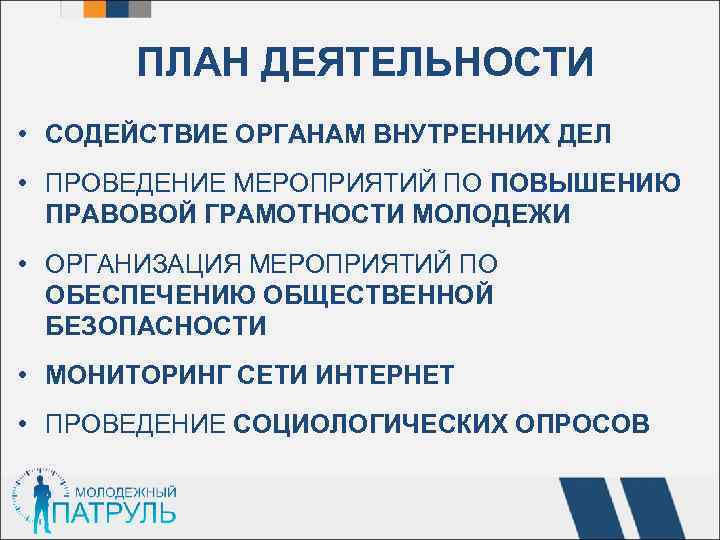 ПЛАН ДЕЯТЕЛЬНОСТИ

• СОДЕЙСТВИЕ ОРГАНАМ ВНУТРЕННИХ ДЕЛ

• ПРОВЕДЕНИЕ МЕРОПРИЯТИЙ ПО ПОВЫШЕНИЮ ПРАВОВОЙ ГРАМОТНОСТИ МОЛОДЕЖИ

• ОРГАНИЗАЦИЯ МЕРОПРИЯТИЙ ПО ОБЕСПЕЧЕНИЮ ОБЩЕСТВЕННОЙ БЕЗОПАСНОСТИ

• МОНИТОРИНГ СЕТИ ИНТЕРНЕТ

• ПРОВЕДЕНИЕ СОЦИОЛОГИЧЕСКИХ ОПРОСОВ

МОЛОДЕЖНЫЙ ПАТРУЛЬ